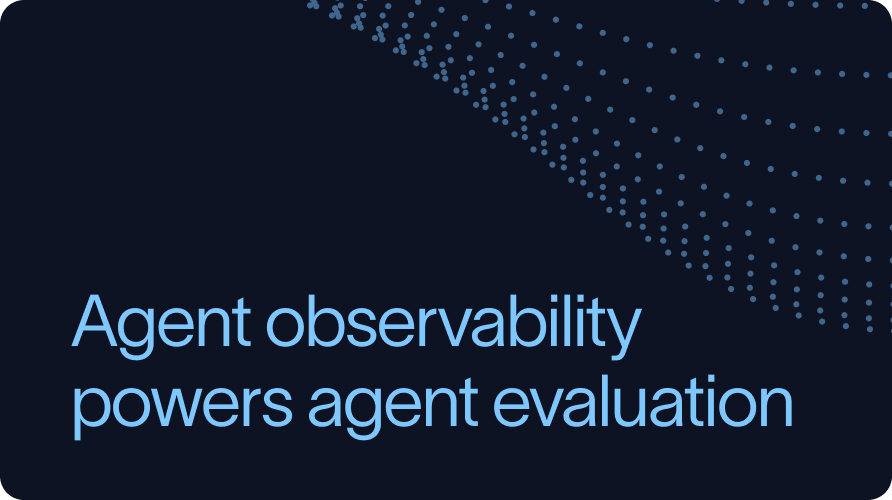 Agent observability powers agent evaluation